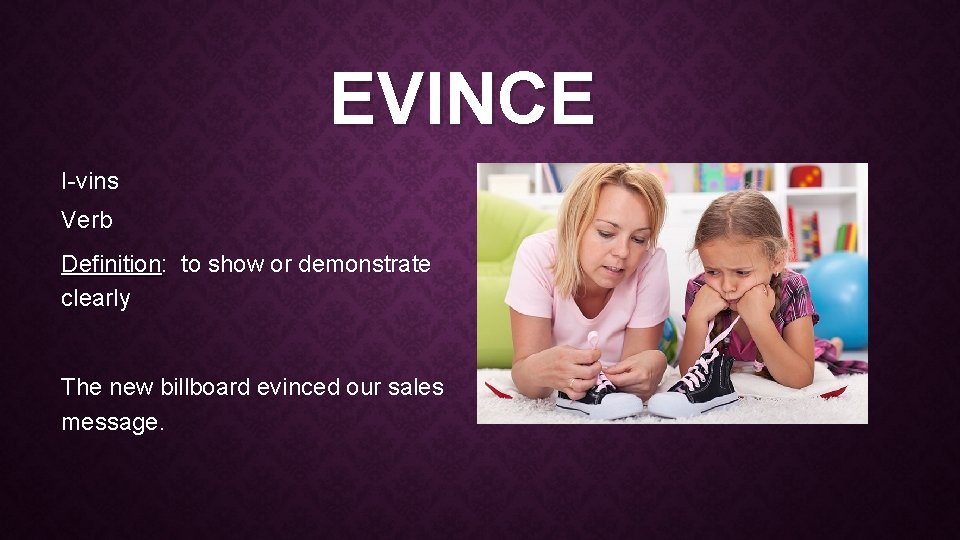 EVINCE

I-vins

Verb

Definition: to show or demonstrate clearly

The new billboard evinced our sales message.